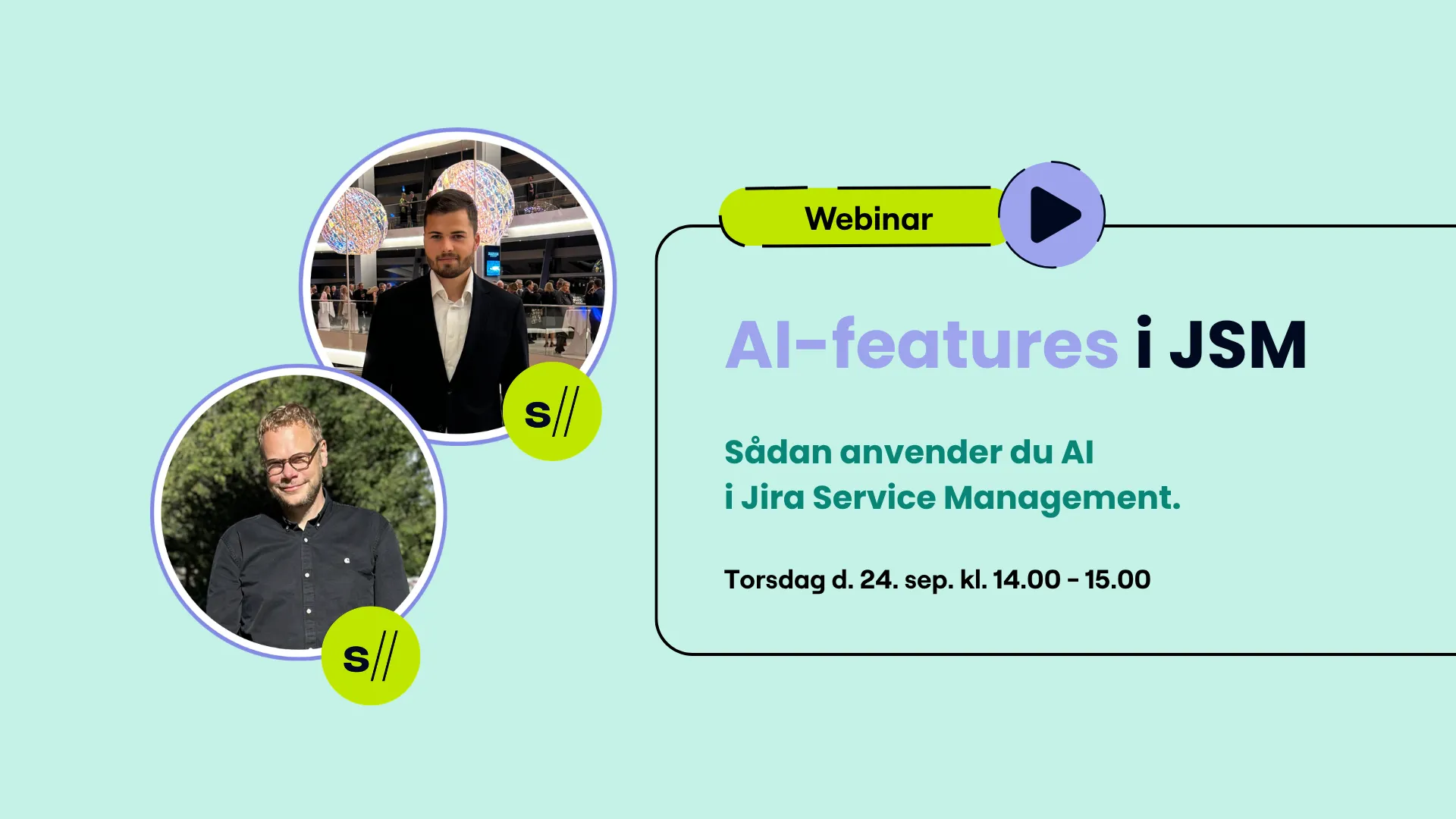 s//

s//

Webinar

AI-features i JSM

Sådan anvender du AI i Jira Service Management.

Torsdag d. 24. sep. kl. 14.00 - 15.00